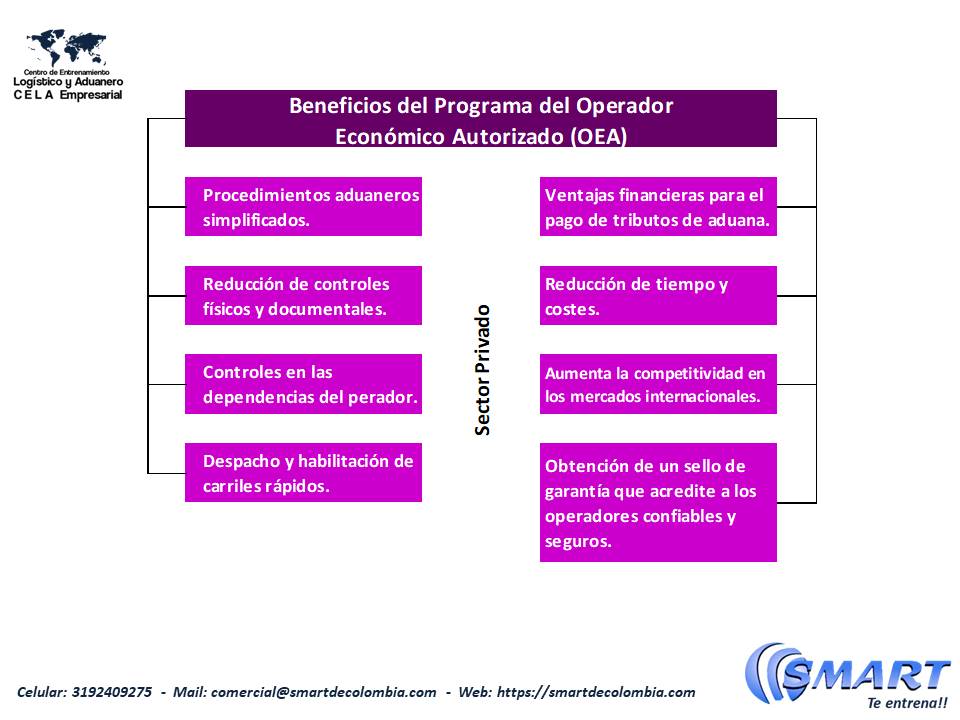 Centro de Entrenamiento
Logístico y Aduanero
C E L A Empresarial

Beneficios del Programa del Operador Económico Autorizado (OEA)

Procedimientos aduaneros simplificados.

Reducción de controles físicos y documentales.

Controles en las dependencias del perador.

Despacho y habilitación de carriles rápidos.

Sector Privado

Ventajas financieras para el pago de tributos de aduana.

Reducción de tiempo y costes.

Aumenta la competitividad en los mercados internacionales.

Obtención de un sello de garantía que acredite a los operadores confiables y seguros.

Celular: 3192409275 - Mail: comercial@smartdecolombia.com - Web: https://smartdecolombia.com

SMART
Te entrena!!